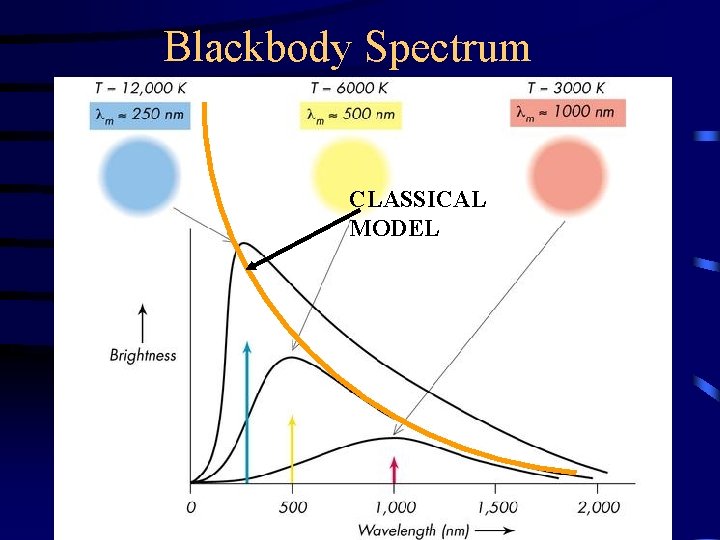 Blackbody Spectrum

T – 12,000 K
$\lambda_m \approx 250$ nm

T – 6000 K
$\lambda_m \approx 500$ nm

T – 3000 K
$\lambda_m \approx 1000$ nm

CLASSICAL MODEL

Brightness

0
500
1,000
1,500
2,000

Wavelength (nm)